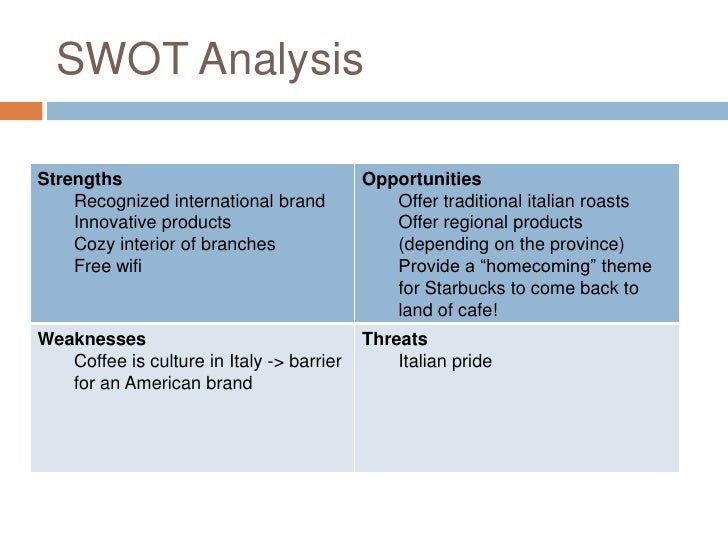 SWOT Analysis

| Strengths<br>Recognized international brand<br>Innovative products<br>Cozy interior of branches<br>Free wifi | Opportunities<br>Offer traditional italian roasts<br>Offer regional products (depending on the province)<br>Provide a “homecoming” theme for Starbucks to come back to land of cafe! |
|---|---|
| Weaknesses<br>Coffee is culture in Italy -> barrier for an American brand | Threats<br>Italian pride |